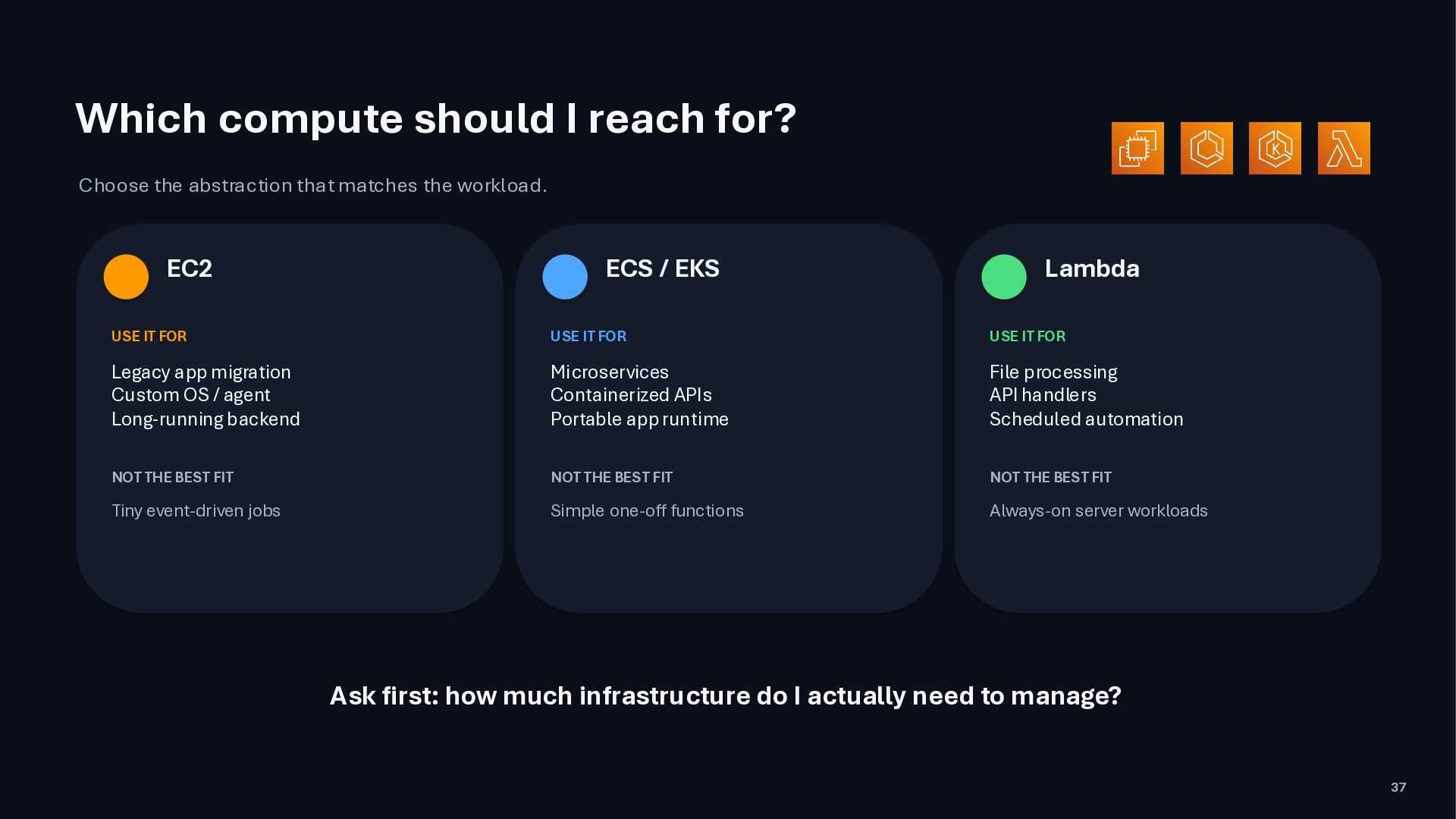 Which compute should I reach for?

Choose the abstraction that matches the workload.

EC2

USE IT FOR

Legacy app migration
Custom OS / agent
Long-running backend

NOT THE BEST FIT

Tiny event-driven jobs

ECS / EKS

USE IT FOR

Microservices
Containerized APIs
Portable app runtime

NOT THE BEST FIT

Simple one-off functions

Lambda

USE IT FOR

File processing
API handlers
Scheduled automation

NOT THE BEST FIT

Always-on server workloads

Ask first: how much infrastructure do I actually need to manage?

37